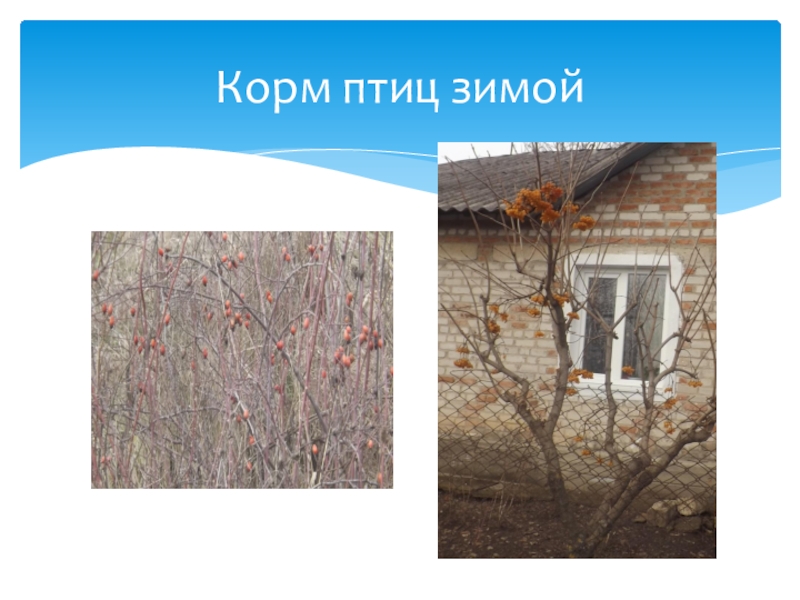 Корм птиц зимой